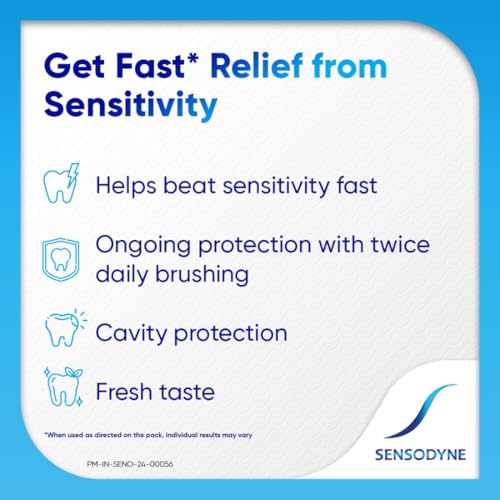 Get Fast* Relief from Sensitivity

Helps beat sensitivity fast

Ongoing protection with twice daily brushing

Cavity protection

Fresh taste

*When used as directed on the pack, individual results may vary

PM-IN-SENO-24-00056

SENSODYNE